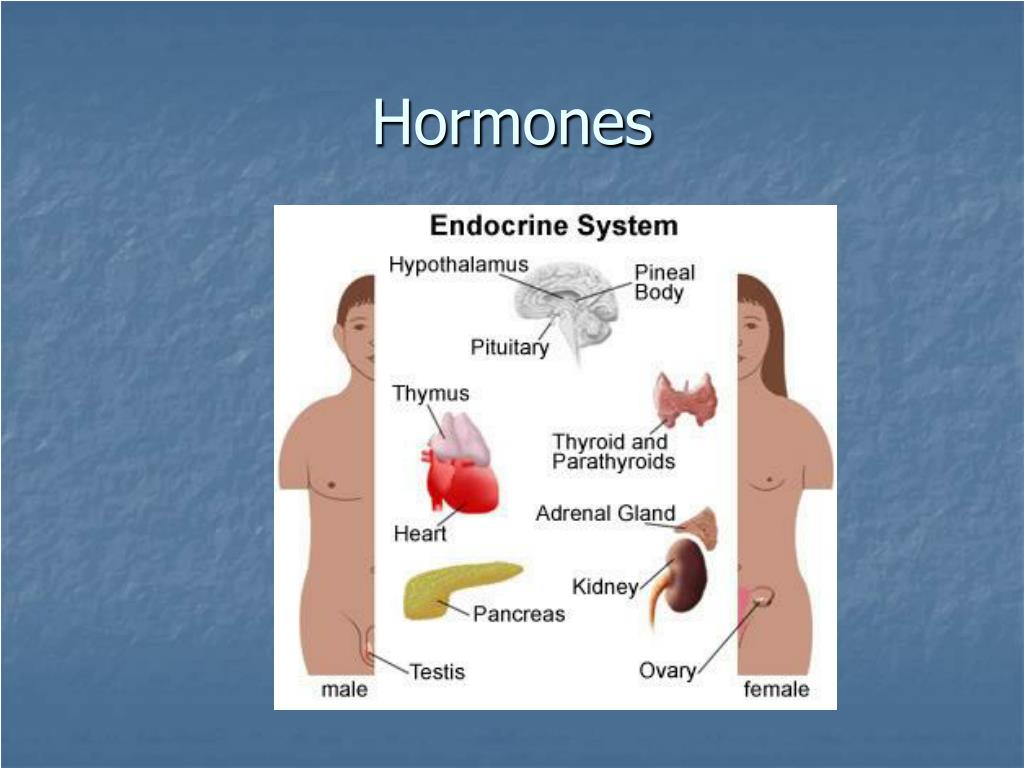 Hormones

Endocrine System

Hypothalamus

Pineal Body

Pituitary

Thymus

Thyroid and Parathyroids

Heart

Adrenal Gland

Kidney

Pancreas

Testis

Ovary

male

female